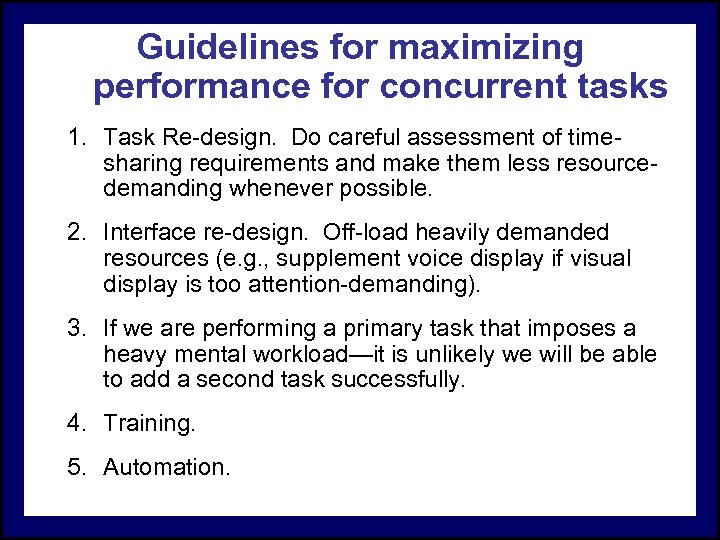 Guidelines for maximizing performance for concurrent tasks

1. Task Re-design. Do careful assessment of time-sharing requirements and make them less resource-demanding whenever possible.

2. Interface re-design. Off-load heavily demanded resources (e.g., supplement voice display if visual display is too attention-demanding).

3. If we are performing a primary task that imposes a heavy mental workload—it is unlikely we will be able to add a second task successfully.

4. Training.

5. Automation.